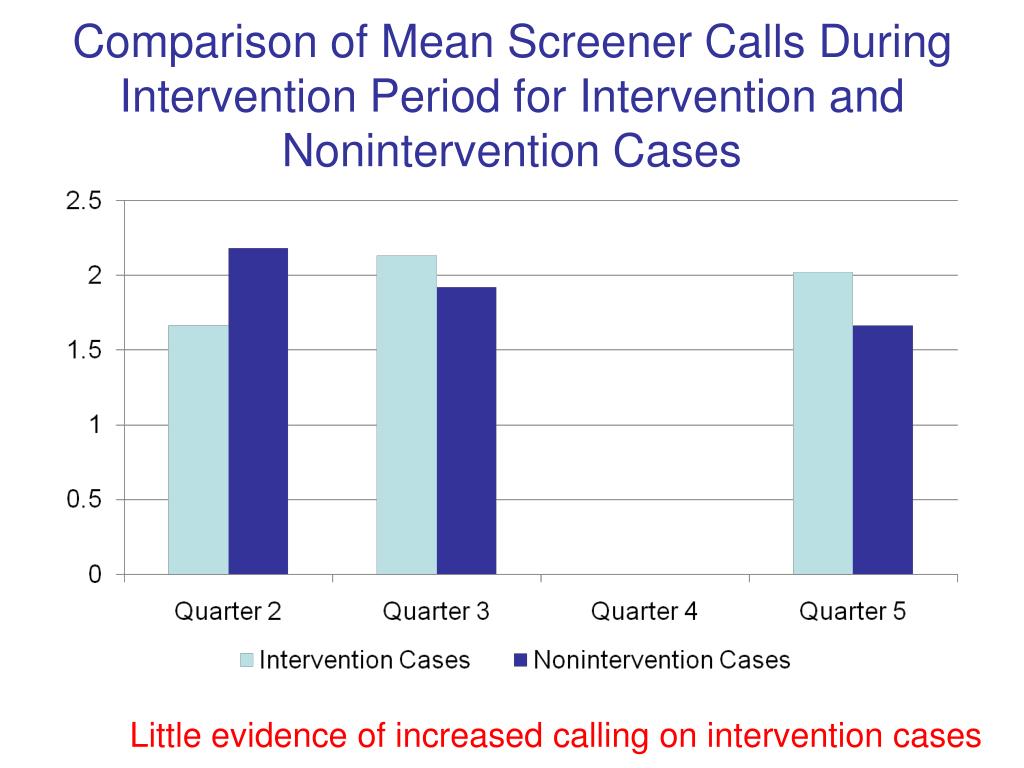 Comparison of Mean Screener Calls During Intervention Period for Intervention and Nonintervention Cases

2.5
2
1.5
1
0.5
0

Quarter 2
Quarter 3
Quarter 4
Quarter 5

Intervention Cases
Nonintervention Cases

Little evidence of increased calling on intervention cases